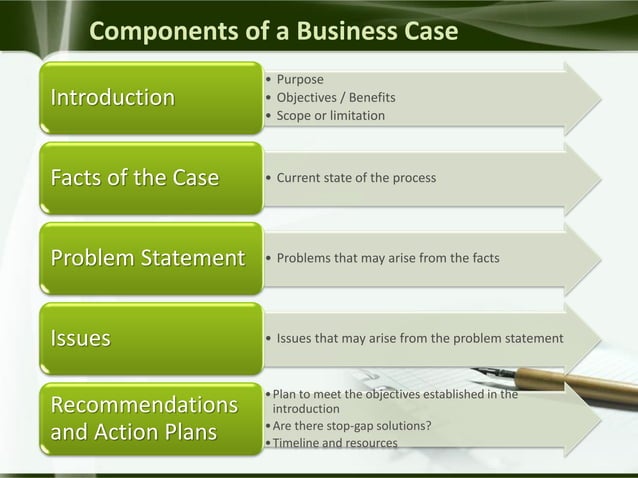 Components of a Business Case

Introduction

• Purpose
• Objectives / Benefits
• Scope or limitation

Facts of the Case

• Current state of the process

Problem Statement

• Problems that may arise from the facts

Issues

• Issues that may arise from the problem statement

Recommendations and Action Plans

• Plan to meet the objectives established in the introduction
• Are there stop-gap solutions?
• Timeline and resources